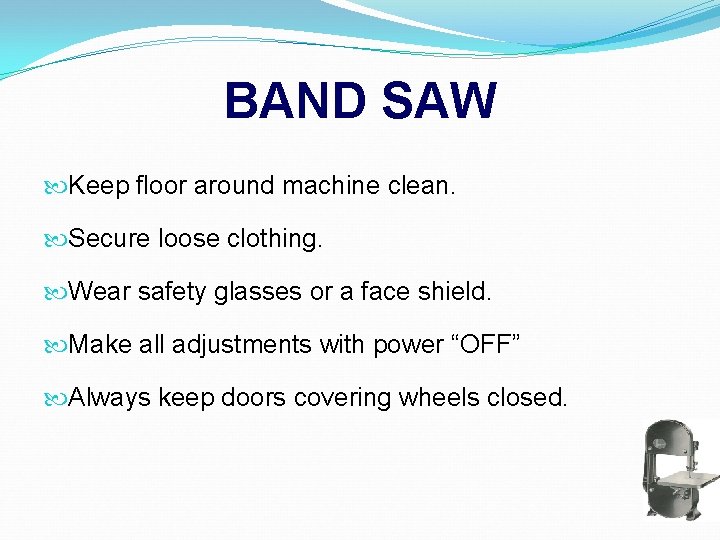 BAND SAW

Keep floor around machine clean.

Secure loose clothing.

Wear safety glasses or a face shield.

Make all adjustments with power “OFF”

Always keep doors covering wheels closed.